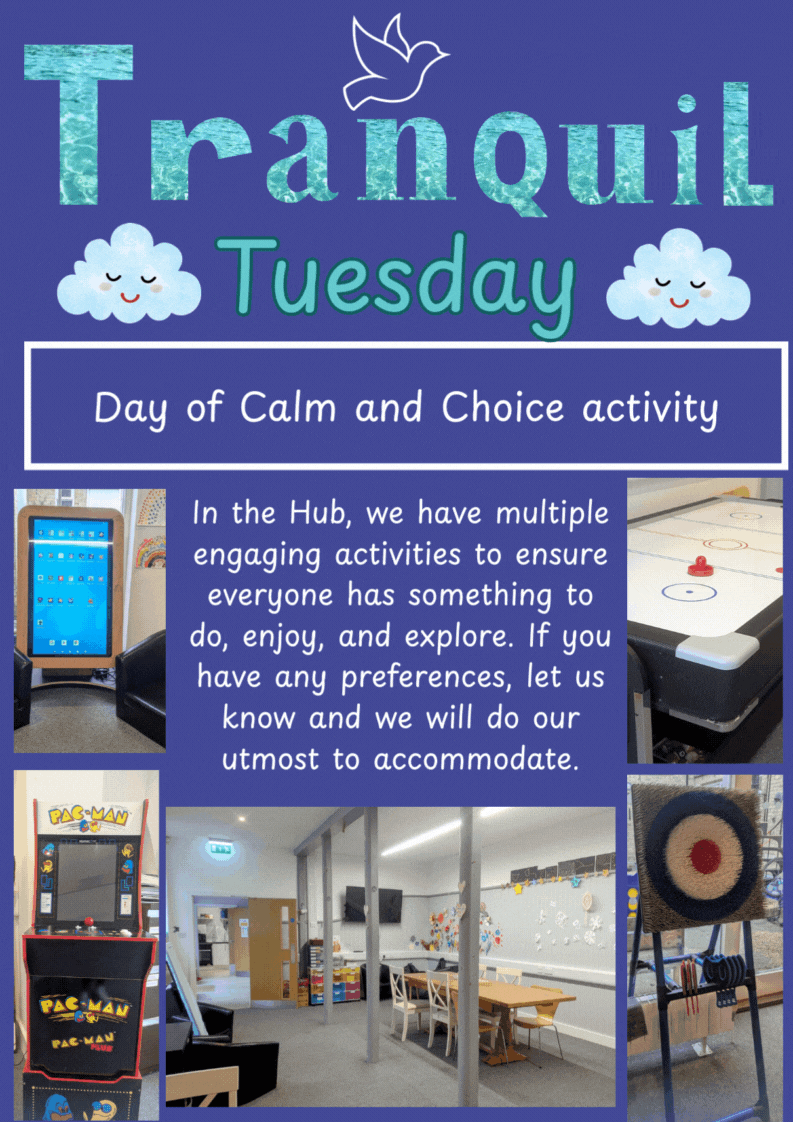 Tranquil

Tuesday

Day of Calm and Choice activity

In the Hub, we have multiple engaging activities to ensure everyone has something to do, enjoy, and explore. If you have any preferences, let us know and we will do our utmost to accommodate.

PAC-MAN

PAC-MAN

PAC-MAN